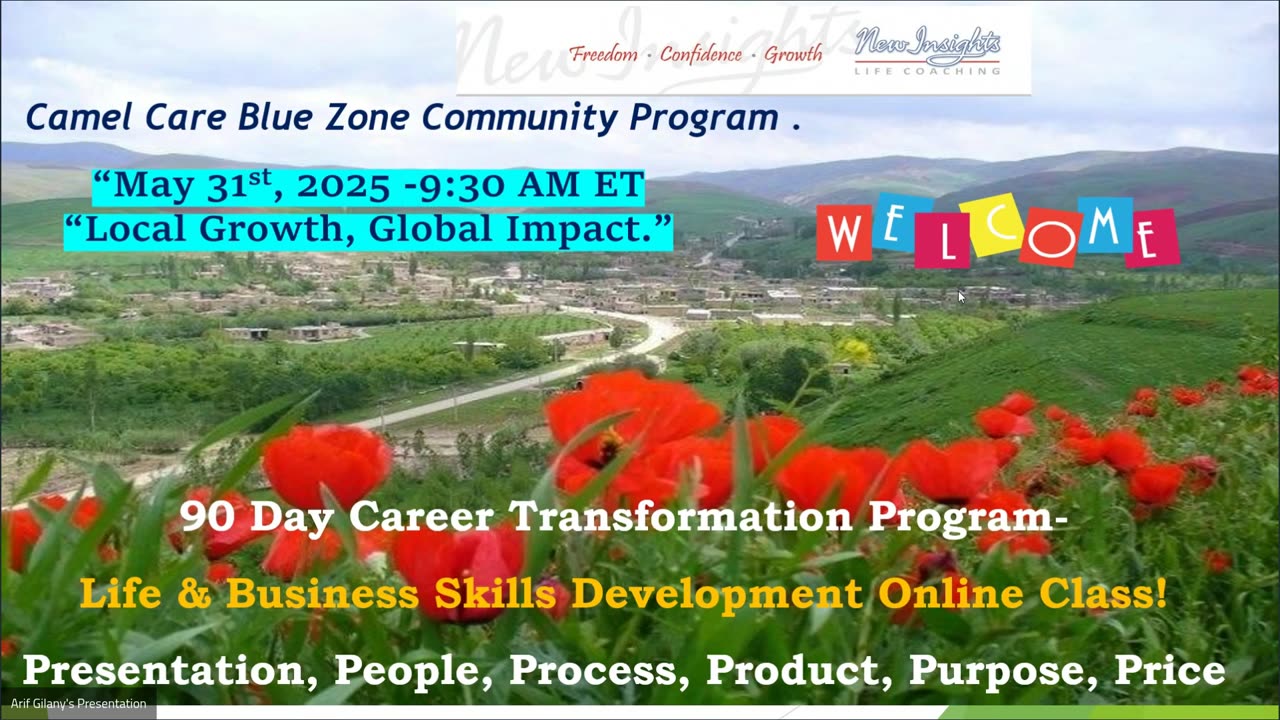 Freedom · Confidence · Growth
New Insights
LIFE COACHING

Camel Care Blue Zone Community Program .

“May 31$^{st}$, 2025 -9:30 AM ET
“Local Growth, Global Impact.”

WELCOME

90 Day Career Transformation Program-

Life & Business Skills Development Online Class!

Presentation, People, Process, Product, Purpose, Price

Arif Gilany's Presentation